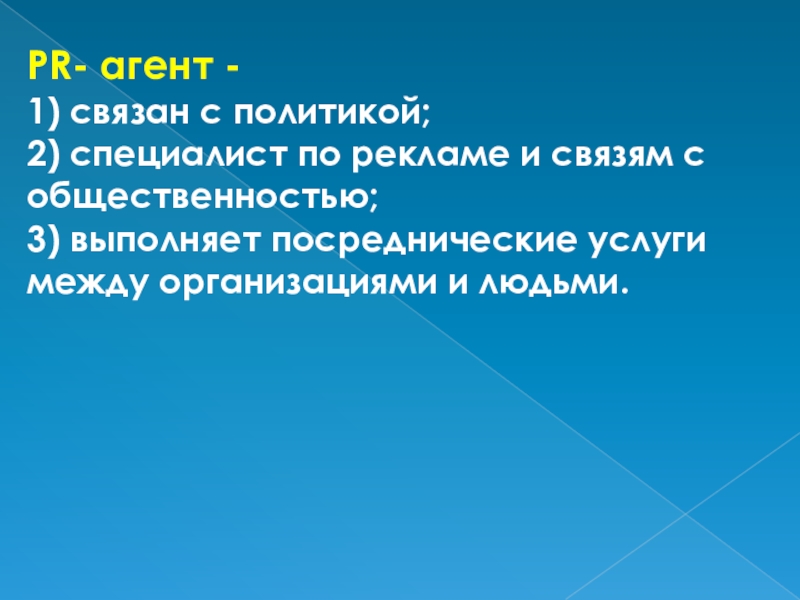 PR- агент -
1) связан с политикой;
2) специалист по рекламе и связям с общественностью;
3) выполняет посреднические услуги между организациями и людьми.